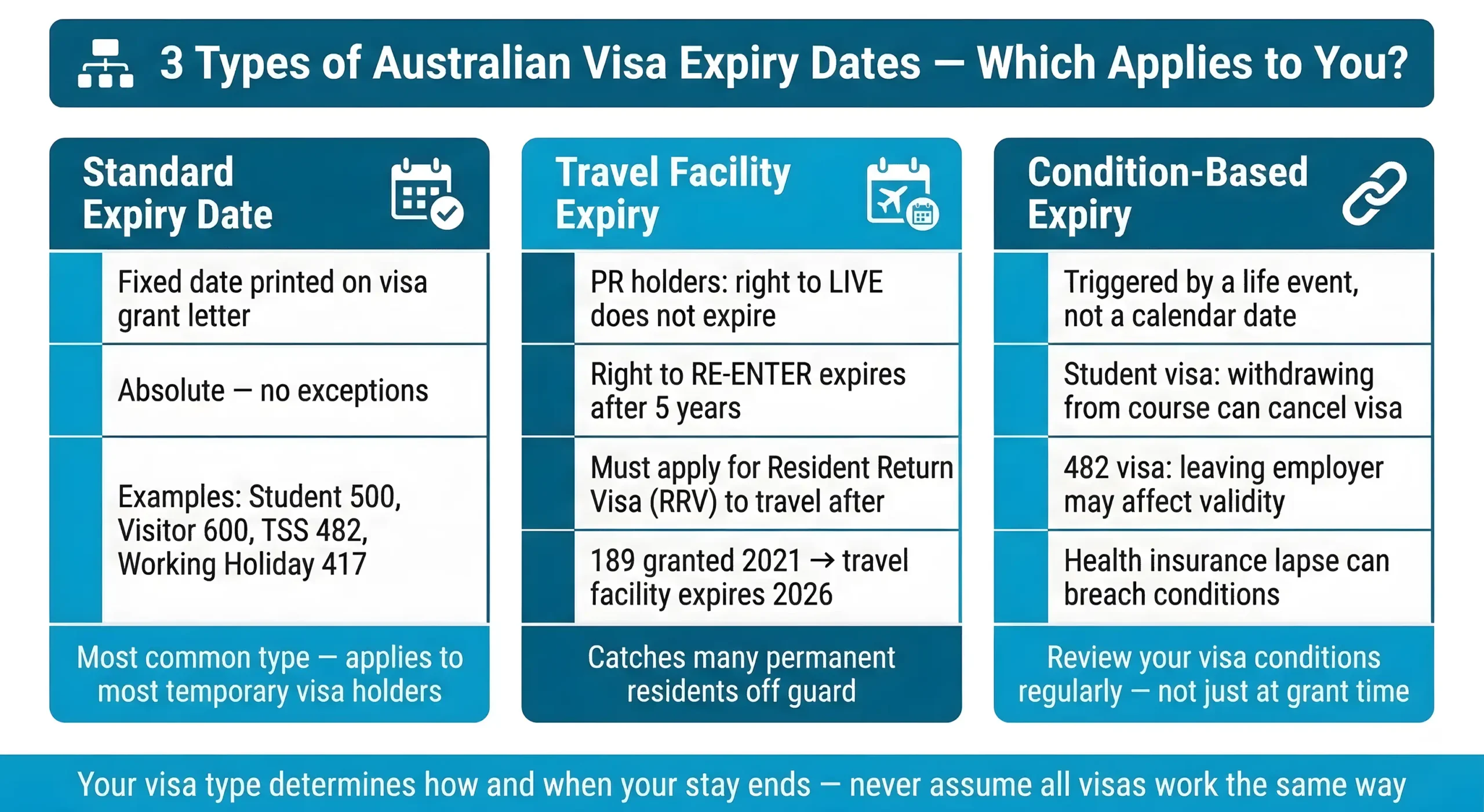 3 Types of Australian Visa Expiry Dates — Which Applies to You?

Standard Expiry Date

Fixed date printed on visa grant letter

Absolute — no exceptions

Examples: Student 500, Visitor 600, TSS 482, Working Holiday 417

Most common type — applies to most temporary visa holders

Travel Facility Expiry

PR holders: right to LIVE does not expire

Right to RE-ENTER expires after 5 years

Must apply for Resident Return Visa (RRV) to travel after

189 granted 2021 → travel facility expires 2026

Catches many permanent residents off guard

Condition-Based Expiry

Triggered by a life event, not a calendar date

Student visa: withdrawing from course can cancel visa

482 visa: leaving employer may affect validity

Health insurance lapse can breach conditions

Review your visa conditions regularly — not just at grant time

Your visa type determines how and when your stay ends — never assume all visas work the same way